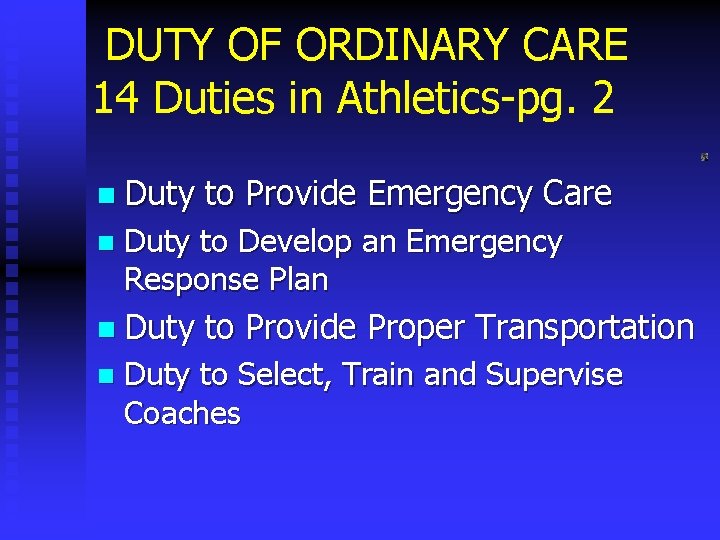 DUTY OF ORDINARY CARE
14 Duties in Athletics-pg. 2

- Duty to Provide Emergency Care
- Duty to Develop an Emergency Response Plan
- Duty to Provide Proper Transportation
- Duty to Select, Train and Supervise Coaches